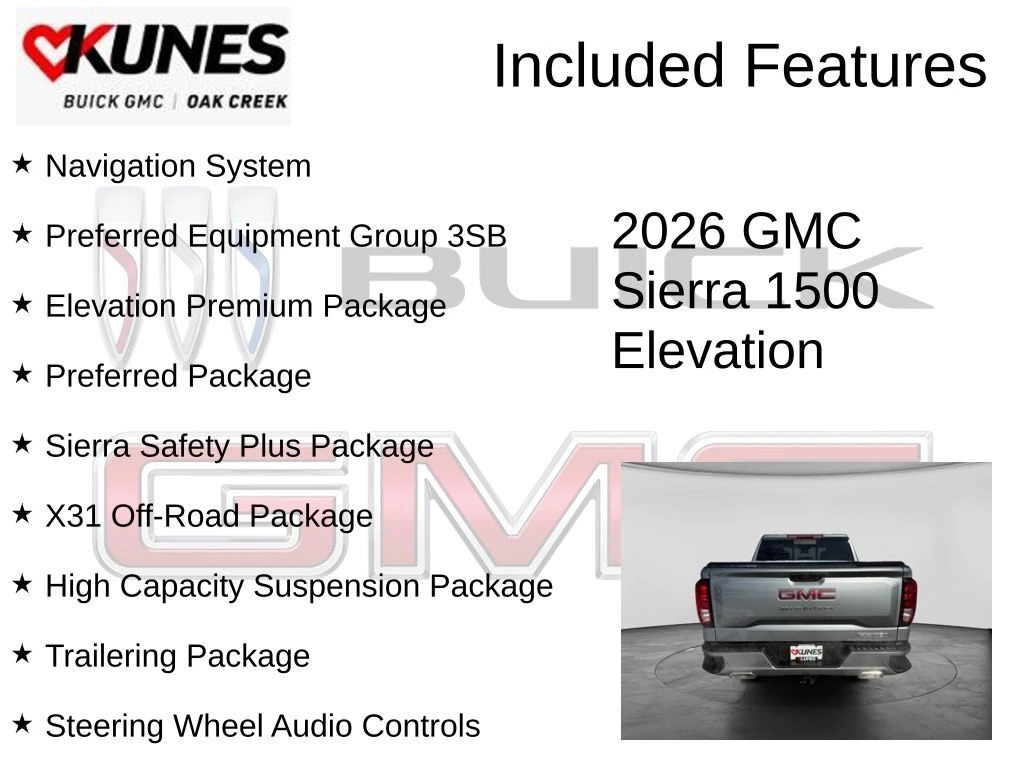 KUNES
BUICK GMC | OAK CREEK

Included Features

★ Navigation System

★ Preferred Equipment Group 3SB

★ Elevation Premium Package

★ Preferred Package

★ Sierra Safety Plus Package

★ X31 Off-Road Package

★ High Capacity Suspension Package

★ Trailering Package

★ Steering Wheel Audio Controls

BUICK

GMC

2026 GMC Sierra 1500 Elevation

GMC

KUNES